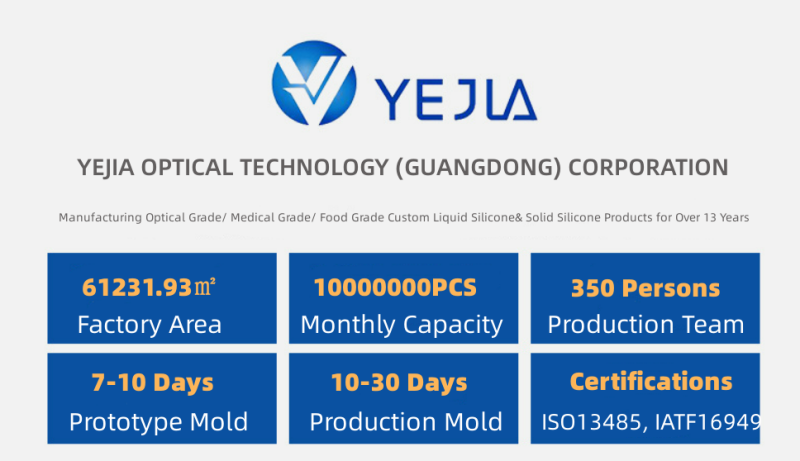 YEJIA

YEJIA OPTICAL TECHNOLOGY (GUANGDONG) CORPORATION

Manufacturing Optical Grade/ Medical Grade/ Food Grade Custom Liquid Silicone& Solid Silicone Products for Over 13 Years

61231.93㎡
Factory Area

10000000PCS
Monthly Capacity

350 Persons
Production Team

7-10 Days
Prototype Mold

10-30 Days
Production Mold

Certifications
ISO13485, IATF16949